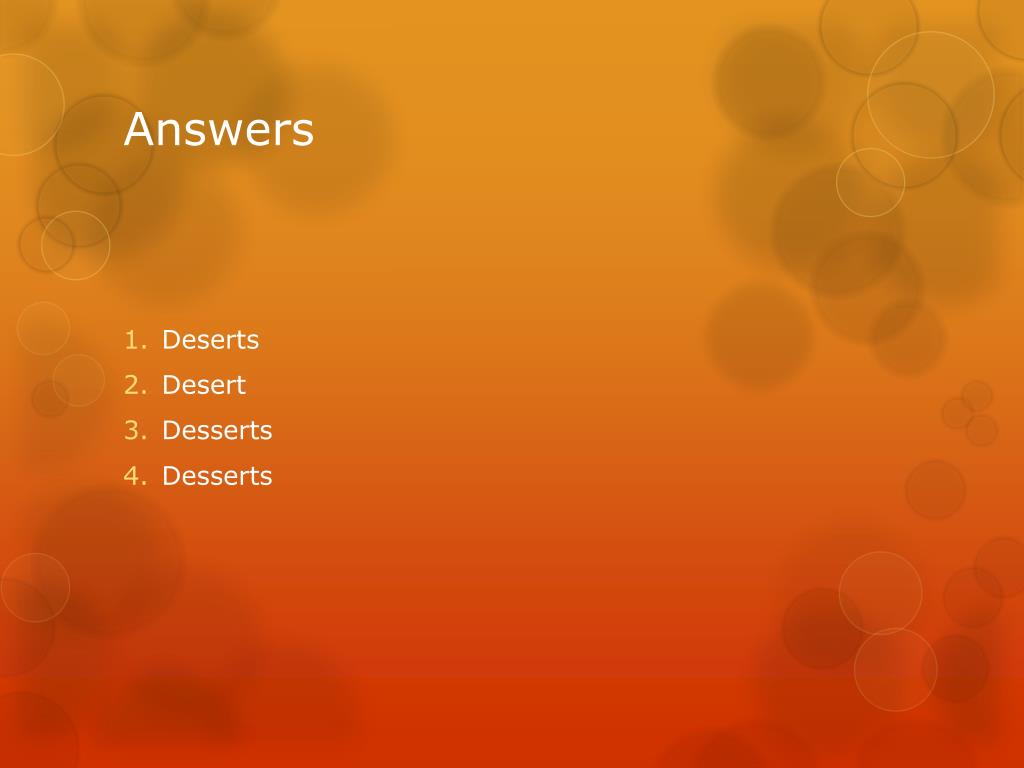 Answers

1. Deserts
2. Desert
3. Desserts
4. Desserts